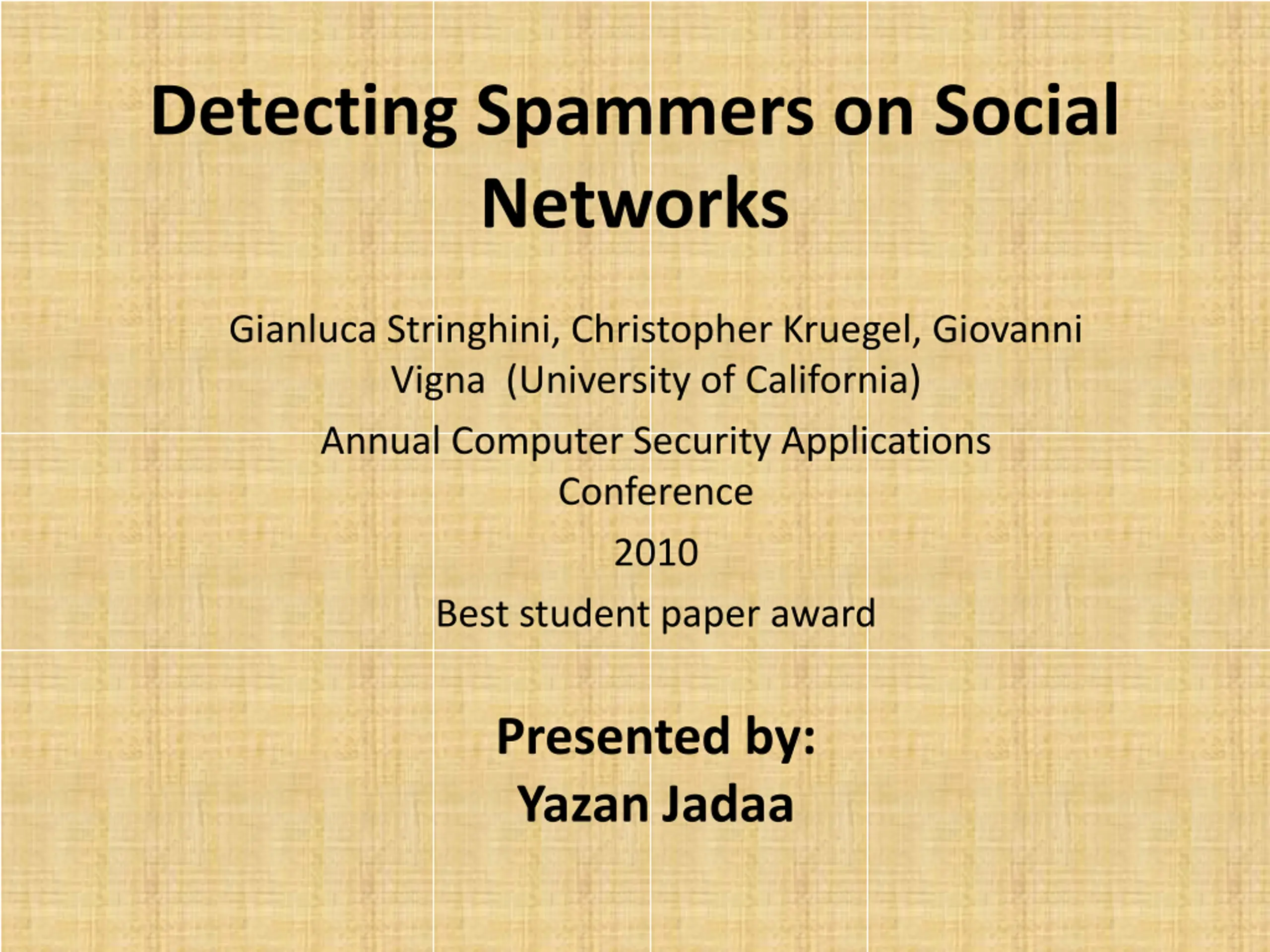 Detecting Spammers on Social Networks

Gianluca Stringhini, Christopher Kruegel, Giovanni Vigna (University of California)

Annual Computer Security Applications Conference

2010

Best student paper award

Presented by:
Yazan Jadaa